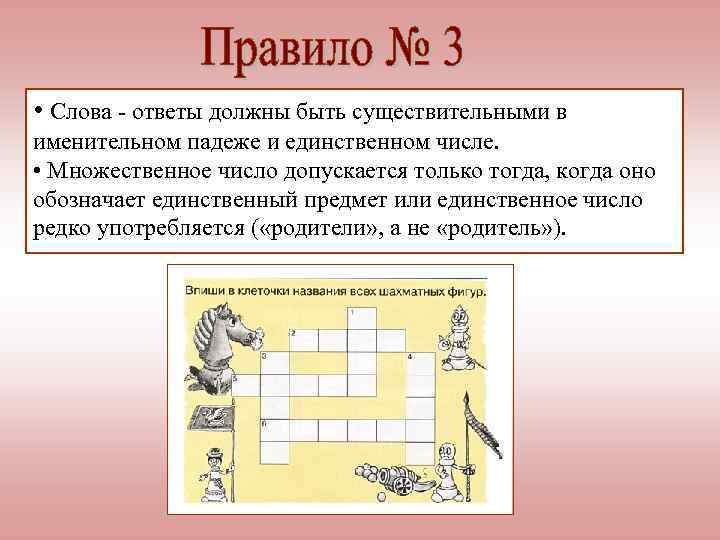 Правило № 3

• Слова - ответы должны быть существительными в именительном падеже и единственном числе.
• Множественное число допускается только тогда, когда оно обозначает единственный предмет или единственное число редко употребляется («родители», а не «родитель»).

Впиши в клеточки названия всех шахматных фигур.

1
2
3
4
5
6